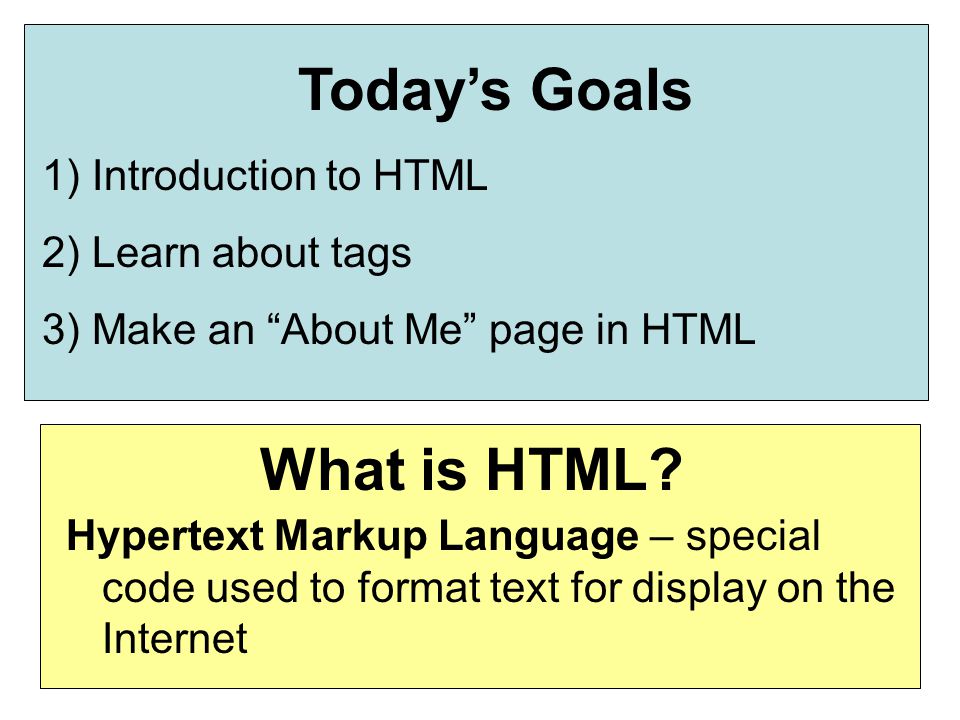 Today’s Goals

1) Introduction to HTML

2) Learn about tags

3) Make an “About Me” page in HTML

What is HTML?

Hypertext Markup Language – special code used to format text for display on the Internet